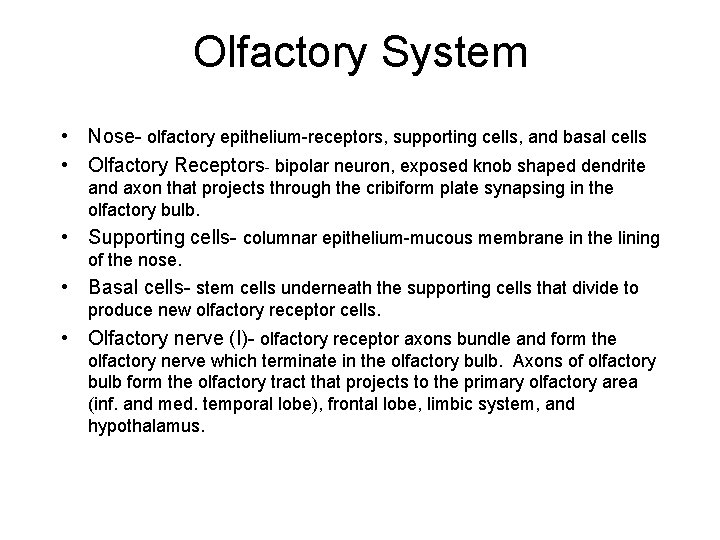 Olfactory System

• Nose- olfactory epithelium-receptors, supporting cells, and basal cells

• Olfactory Receptors- bipolar neuron, exposed knob shaped dendrite and axon that projects through the cribiform plate synapsing in the olfactory bulb.

• Supporting cells- columnar epithelium-mucous membrane in the lining of the nose.

• Basal cells- stem cells underneath the supporting cells that divide to produce new olfactory receptor cells.

• Olfactory nerve (I)- olfactory receptor axons bundle and form the olfactory nerve which terminate in the olfactory bulb. Axons of olfactory bulb form the olfactory tract that projects to the primary olfactory area (inf. and med. temporal lobe), frontal lobe, limbic system, and hypothalamus.